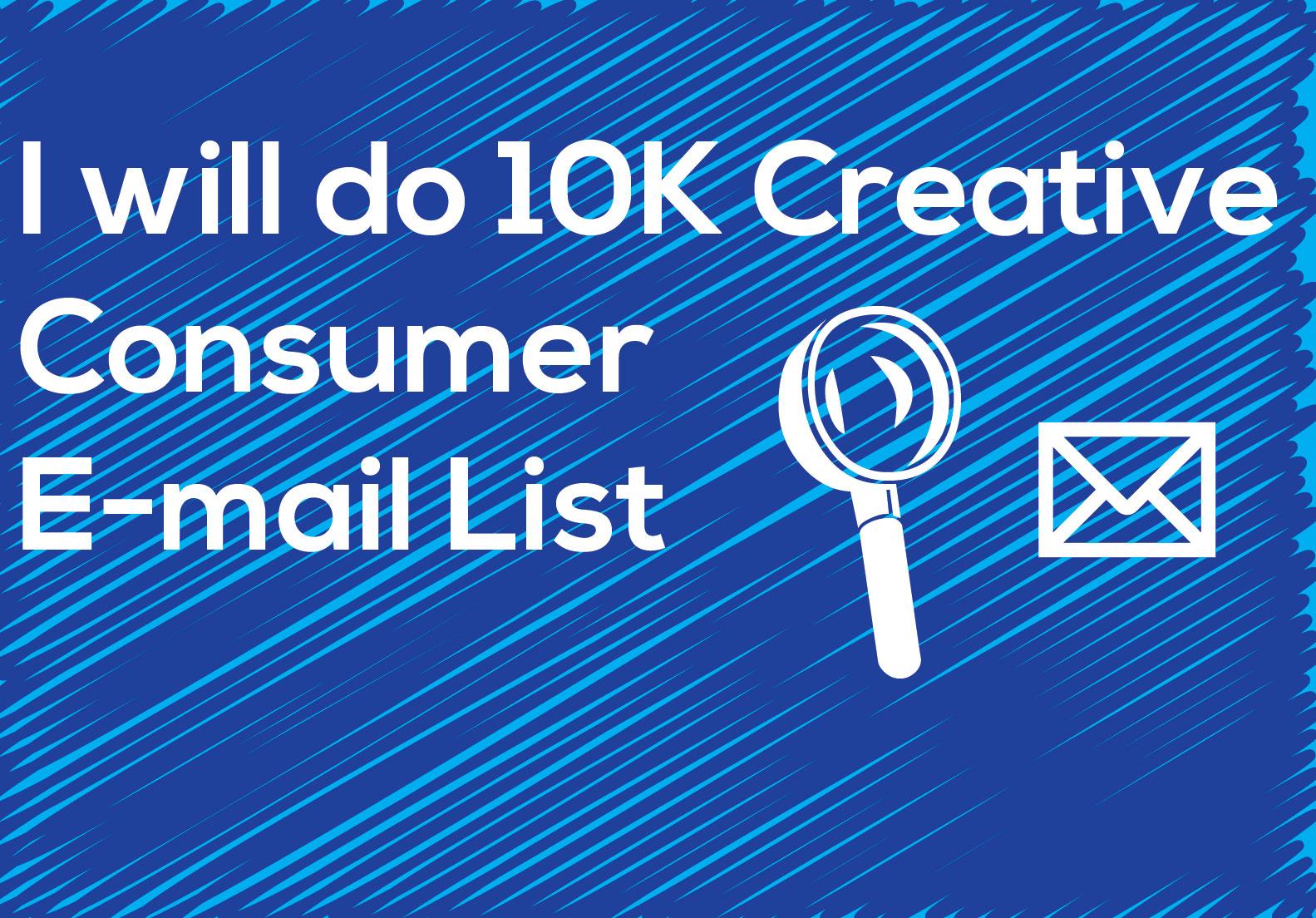 I will do 10K Creative Consumer E-mail List